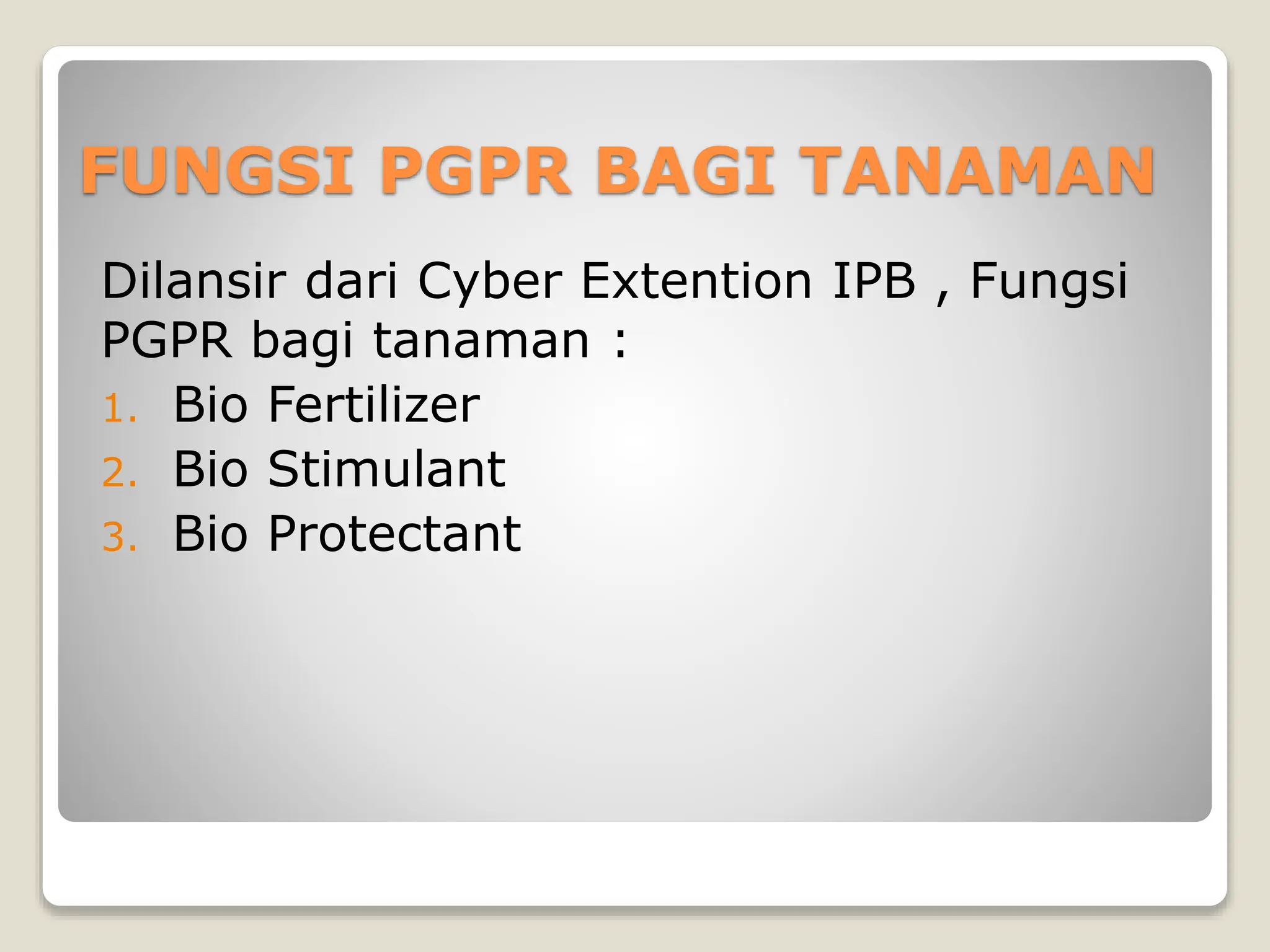 FUNGSI PGPR BAGI TANAMAN

Dilansir dari Cyber Extention IPB , Fungsi PGPR bagi tanaman :

1. Bio Fertilizer
2. Bio Stimulant
3. Bio Protectant